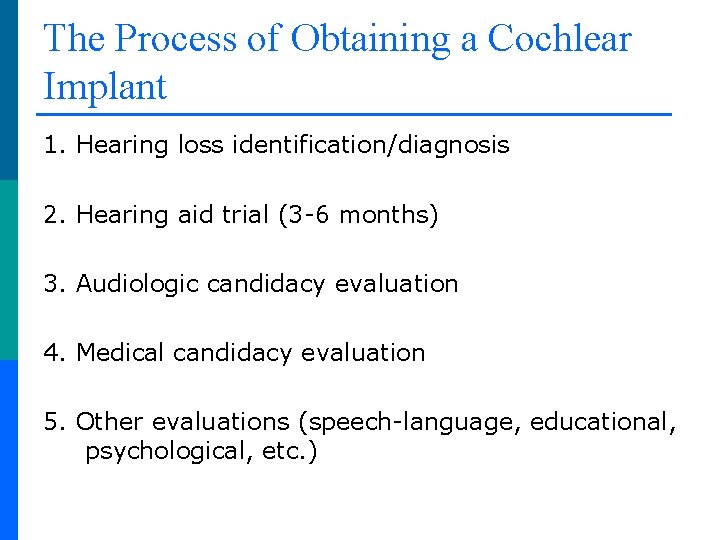 The Process of Obtaining a Cochlear Implant

1. Hearing loss identification/diagnosis

2. Hearing aid trial (3-6 months)

3. Audiologic candidacy evaluation

4. Medical candidacy evaluation

5. Other evaluations (speech-language, educational, psychological, etc.)